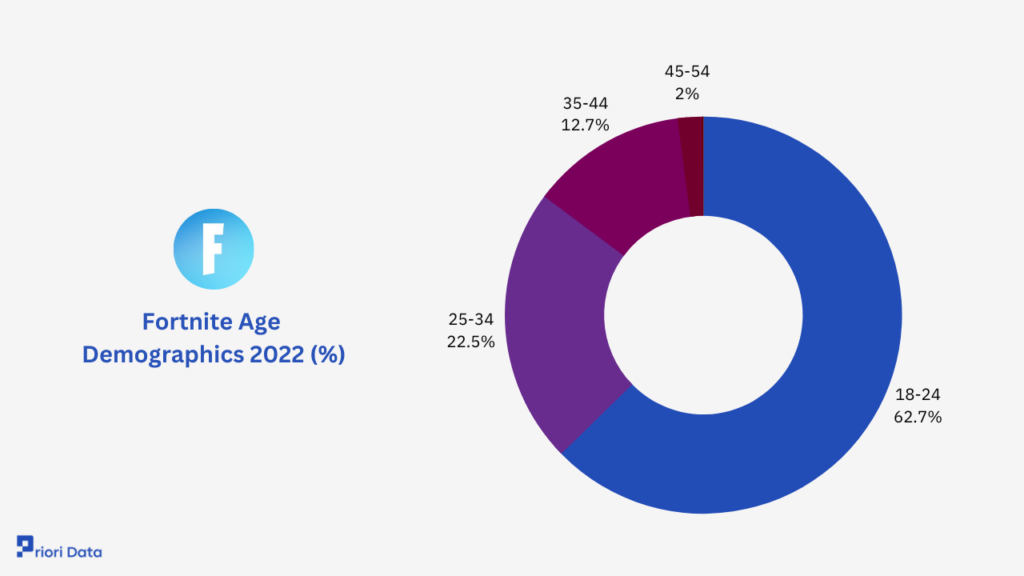 F

Fortnite Age Demographics 2022 (%)

45-54
2%

35-44
12.7%

25-34
22.5%

18-24
62.7%

Priori Data